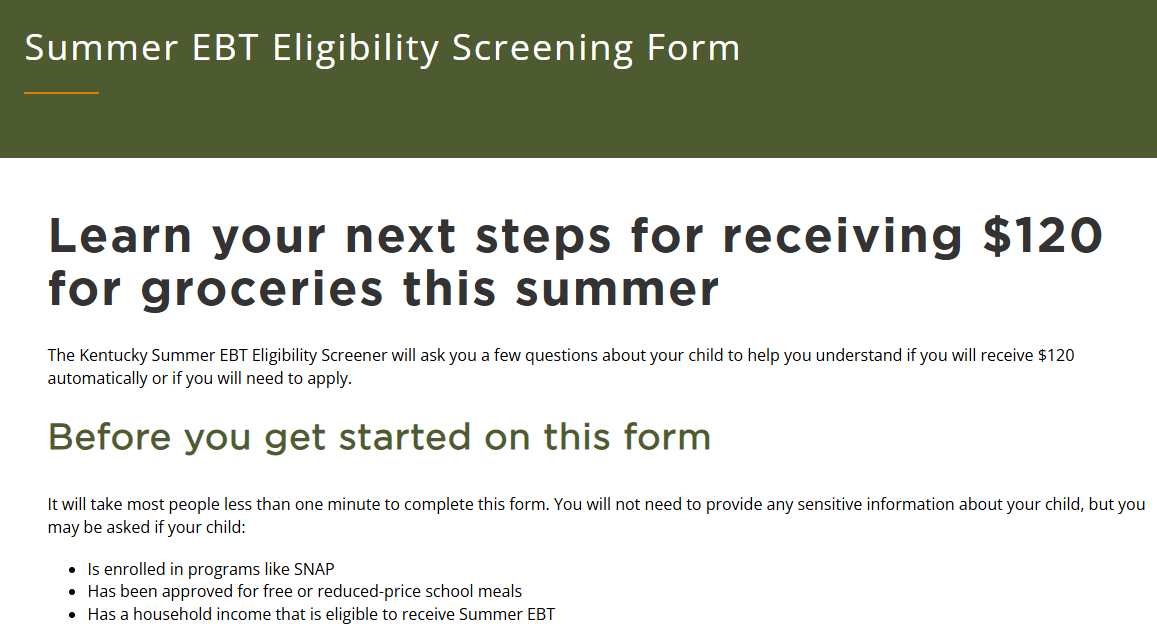 Summer EBT Eligibility Screening Form

Learn your next steps for receiving \$120 for groceries this summer

The Kentucky Summer EBT Eligibility Screener will ask you a few questions about your child to help you understand if you will receive \$120 automatically or if you will need to apply.

Before you get started on this form

It will take most people less than one minute to complete this form. You will not need to provide any sensitive information about your child, but you may be asked if your child:

- Is enrolled in programs like SNAP
- Has been approved for free or reduced-price school meals
- Has a household income that is eligible to receive Summer EBT